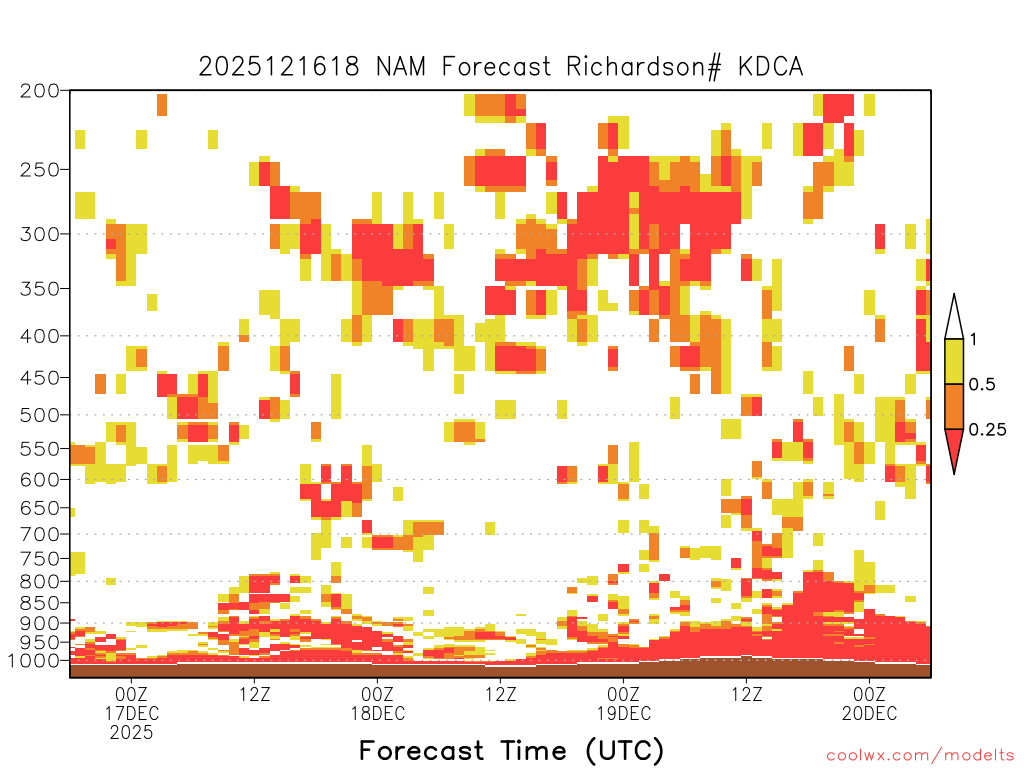 2025121618 NAM Forecast Richardson# KDCA

200
250
300
350
400
450
500
550
600
650
700
750
800
850
900
950
1000

1
0.5
0.25

00Z
17DEC
2025
12Z
00Z
18DEC
12Z
00Z
19DEC
12Z
00Z
20DEC

Forecast Time (UTC)

coolwx.com/modelts